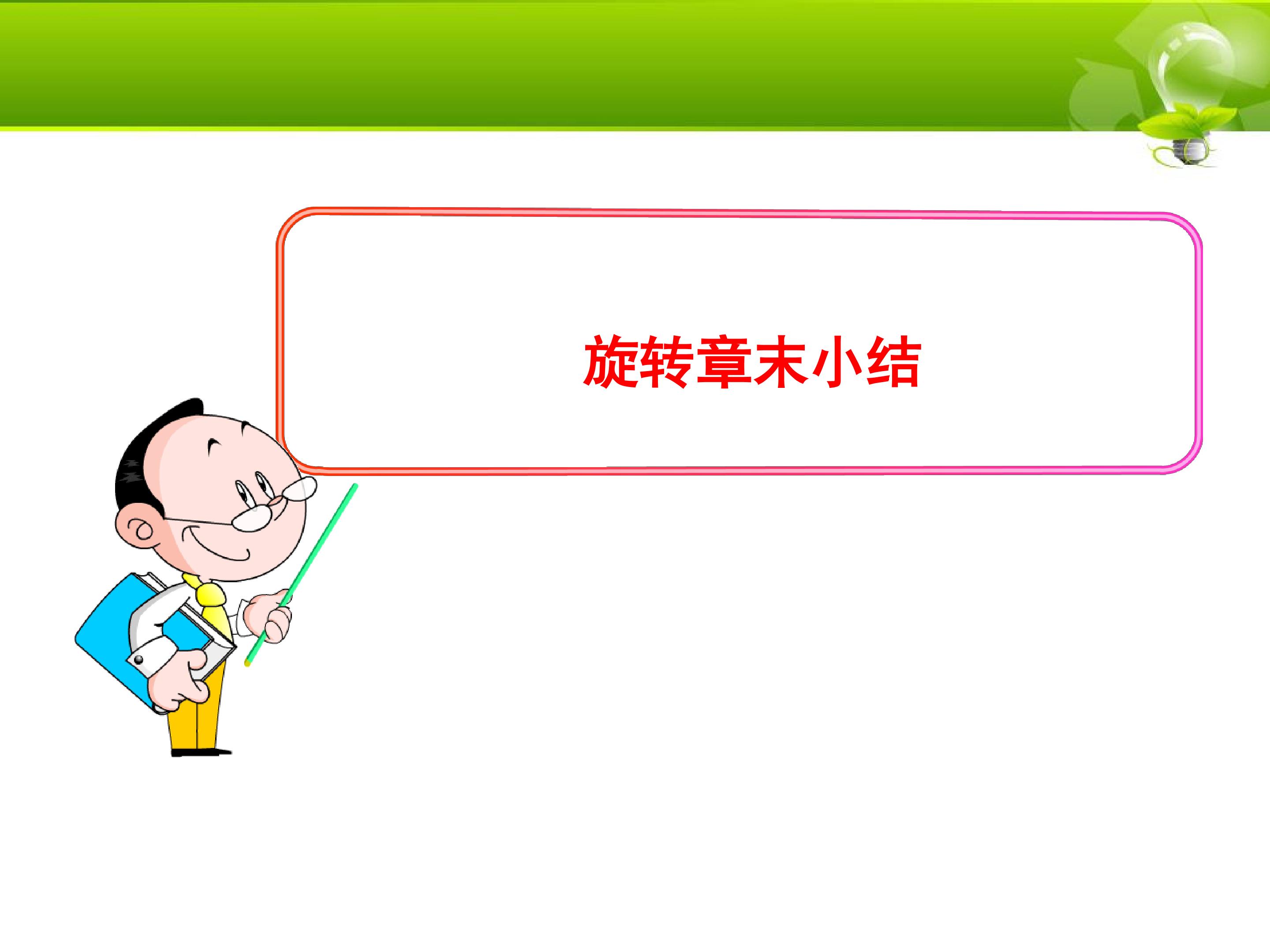 旋转章末小结